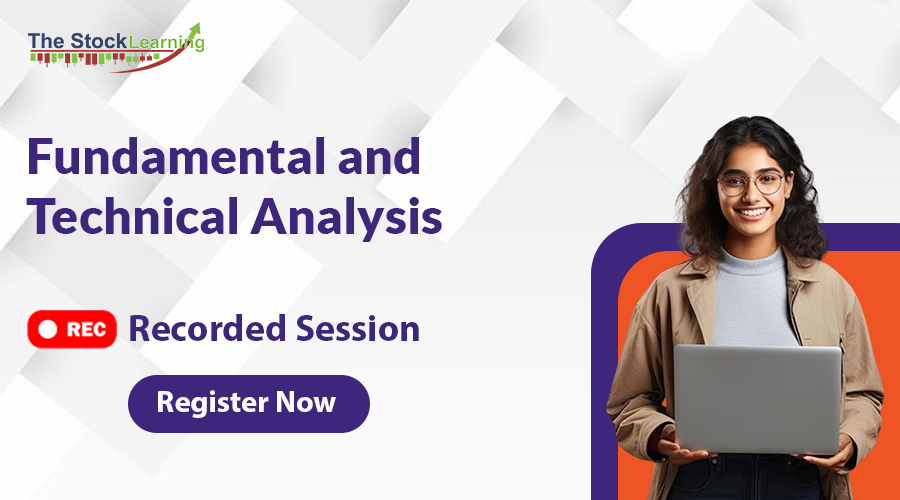 The Stock Learning

Fundamental and Technical Analysis

REC Recorded Session

Register Now